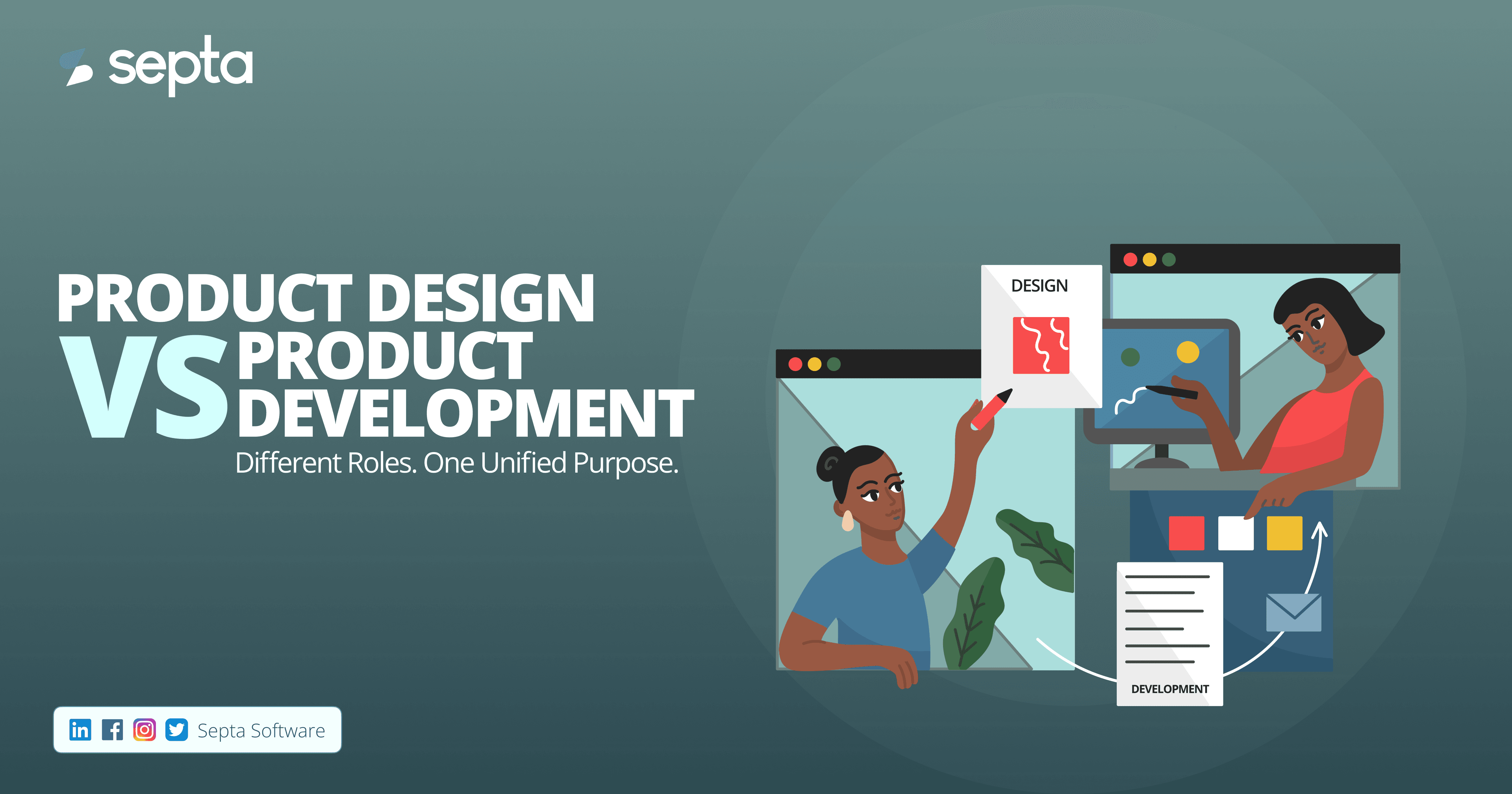 septa

PRODUCT DESIGN VS PRODUCT DEVELOPMENT

Different Roles. One Unified Purpose.

DESIGN

DEVELOPMENT

Septa Software